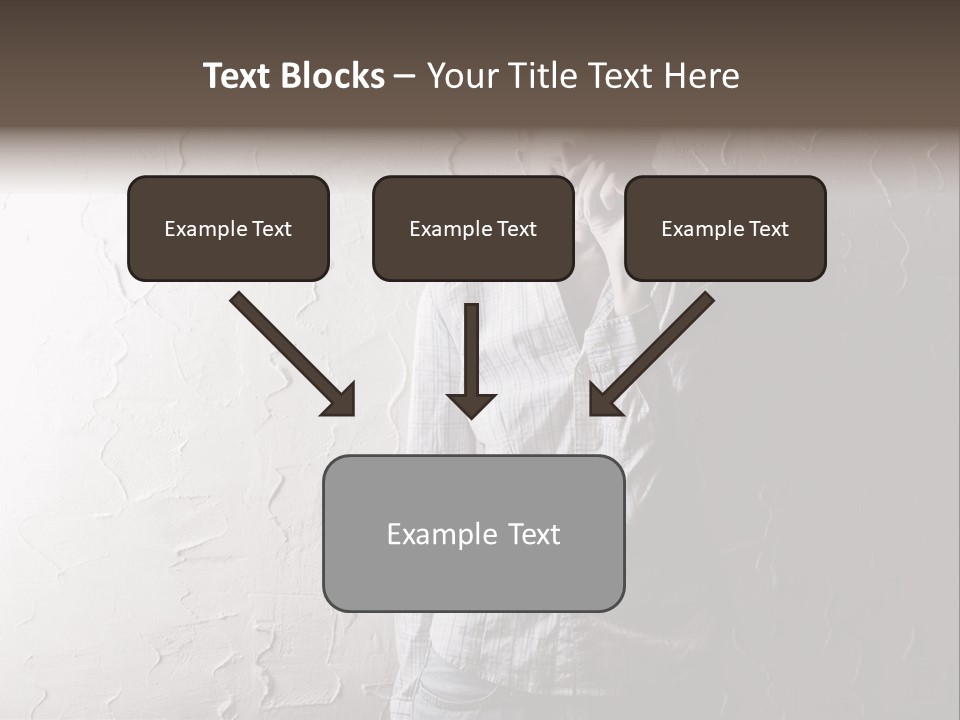 Text Blocks – Your Title Text Here

Example Text

Example Text

Example Text

Example Text